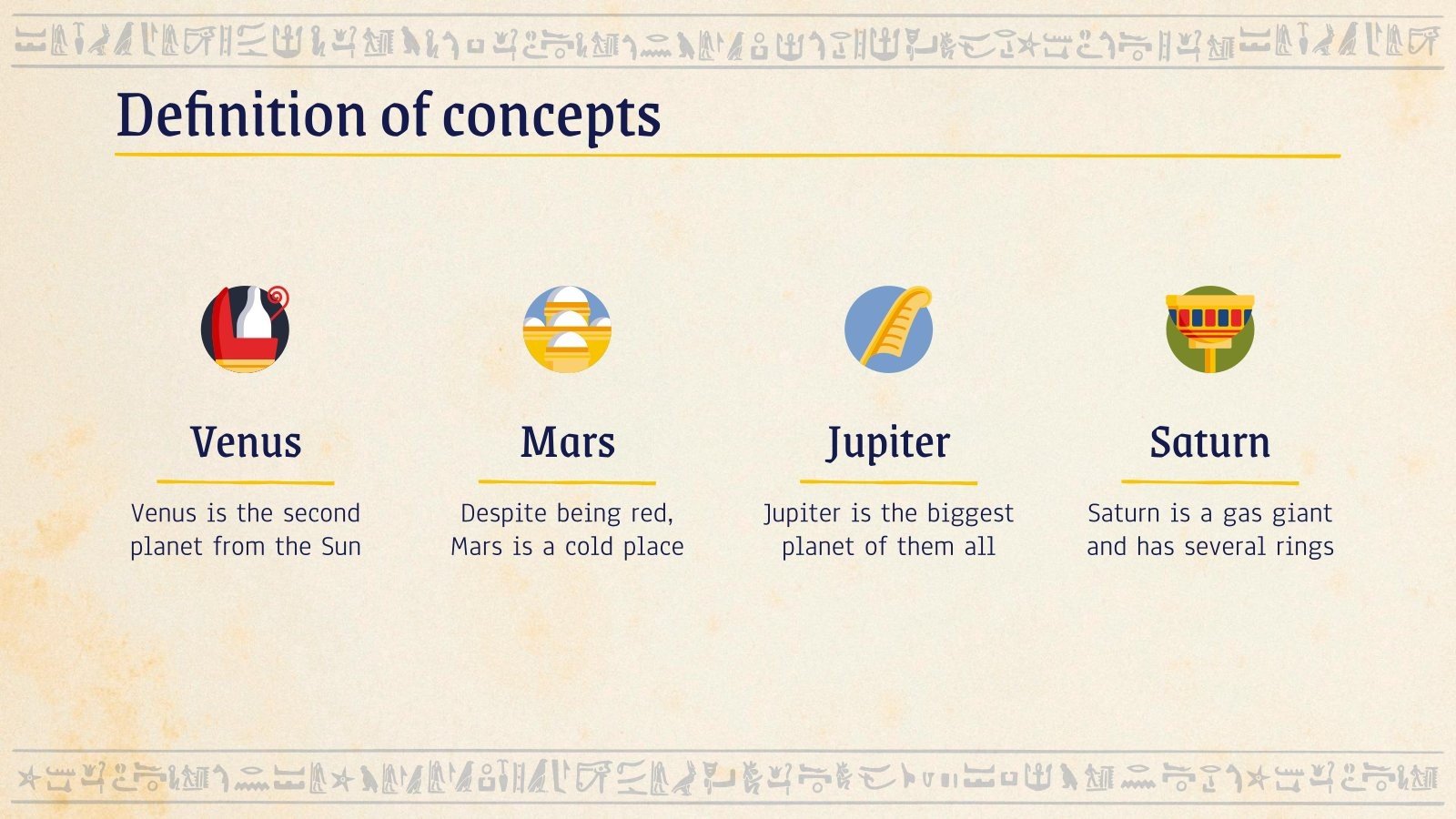 Definition of concepts

Venus

Venus is the second planet from the Sun

Mars

Despite being red, Mars is a cold place

Jupiter

Jupiter is the biggest planet of them all

Saturn

Saturn is a gas giant and has several rings